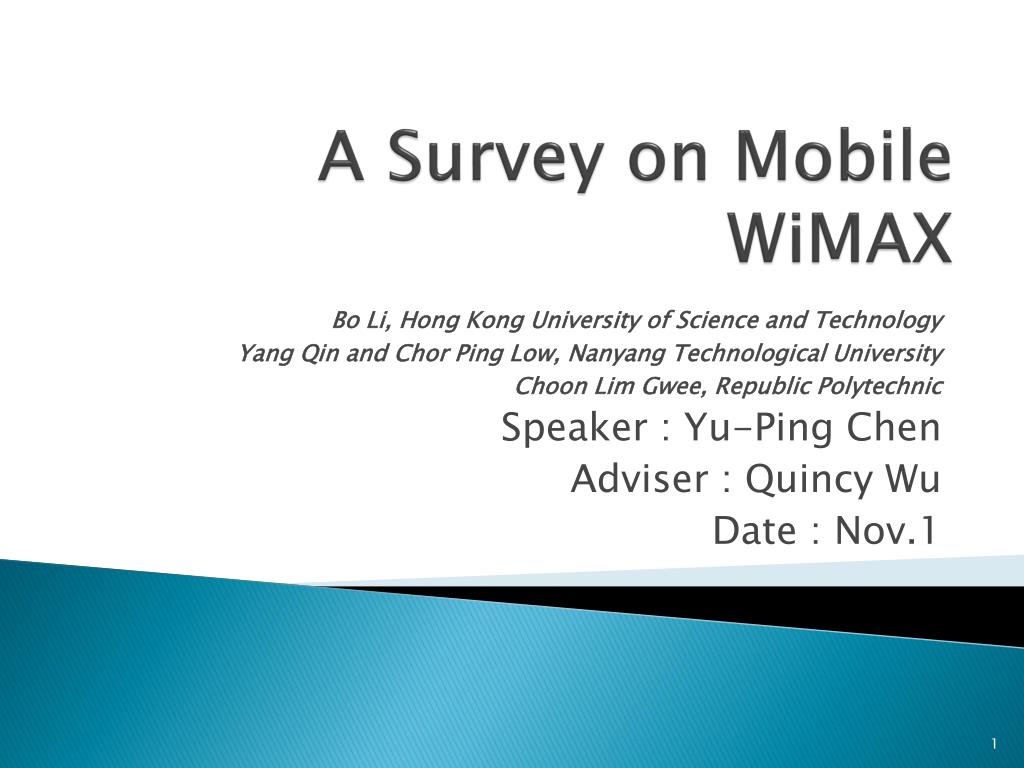 A Survey on Mobile WiMAX

Bo Li, Hong Kong University of Science and Technology
Yang Qin and Chor Ping Low, Nanyang Technological University
Choon Lim Gwee, Republic Polytechnic
Speaker : Yu-Ping Chen
Adviser : Quincy Wu
Date : Nov.1

1